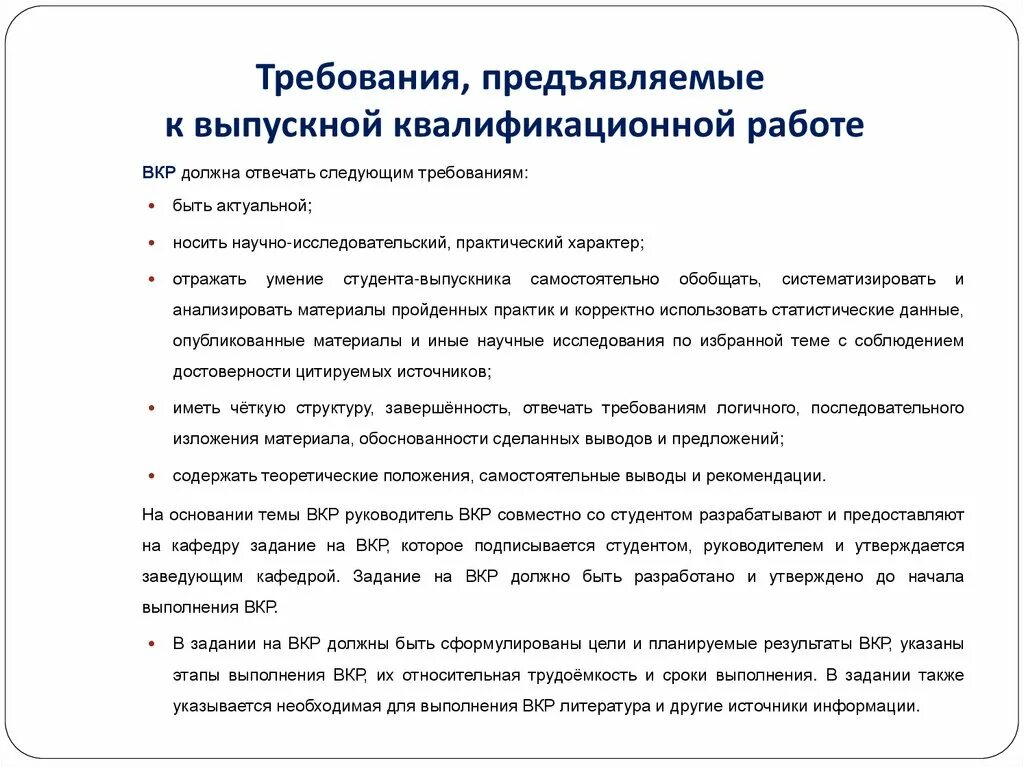 Требования, предъявляемые к выпускной квалификационной работе

ВКР должна отвечать следующим требованиям:

• быть актуальной;

• носить научно-исследовательский, практический характер;

• отражать умение студента-выпускника самостоятельно обобщать, систематизировать и анализировать материалы пройденных практик и корректно использовать статистические данные, опубликованные материалы и иные научные исследования по избранной теме с соблюдением достоверности цитируемых источников;

• иметь чёткую структуру, завершённость, отвечать требованиям логичного, последовательного изложения материала, обоснованности сделанных выводов и предложений;

• содержать теоретические положения, самостоятельные выводы и рекомендации.

На основании темы ВКР руководитель ВКР совместно со студентом разрабатывают и предоставляют на кафедру задание на ВКР, которое подписывается студентом, руководителем и утверждается заведующим кафедрой. Задание на ВКР должно быть разработано и утверждено до начала выполнения ВКР.

• В задании на ВКР должны быть сформулированы цели и планируемые результаты ВКР, указаны этапы выполнения ВКР, их относительная трудоёмкость и сроки выполнения. В задании также указывается необходимая для выполнения ВКР литература и другие источники информации.